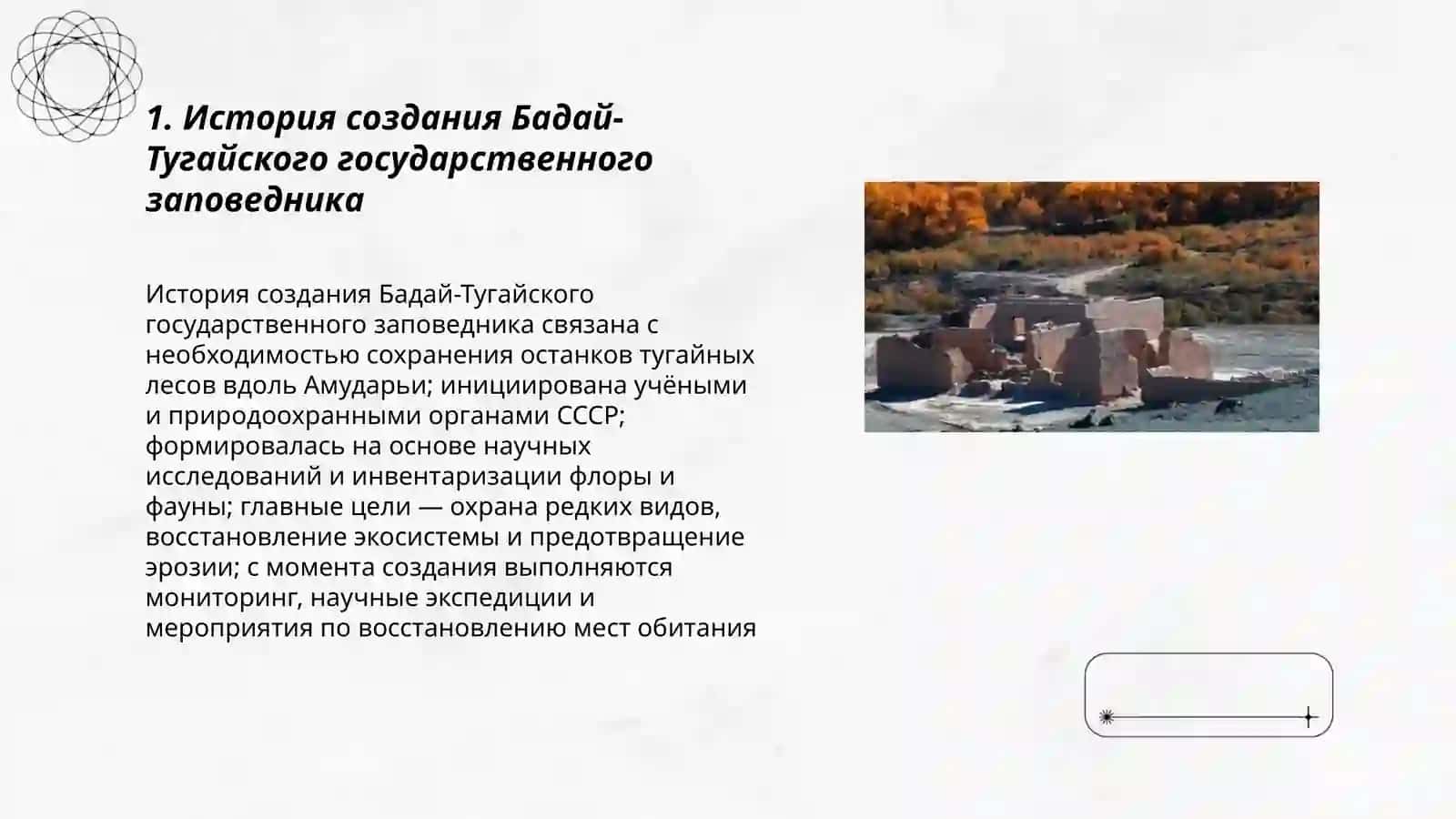 1. История создания Бадай-Тугайского государственного заповедника

История создания Бадай-Тугайского государственного заповедника связана с необходимостью сохранения останков тугайных лесов вдоль Амударьи; инициирована учёными и природоохранными органами СССР; формировалась на основе научных исследований и инвентаризации флоры и фауны; главные цели — охрана редких видов, восстановление экосистемы и предотвращение эрозии; с момента создания выполняются мониторинг, научные экспедиции и мероприятия по восстановлению мест обитания